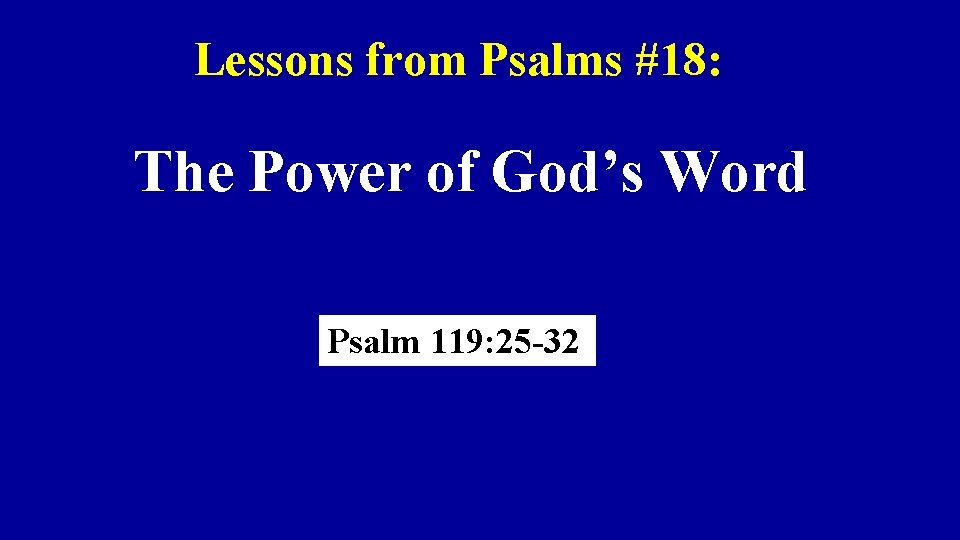 Lessons from Psalms #18:

The Power of God’s Word

Psalm 119:25-32